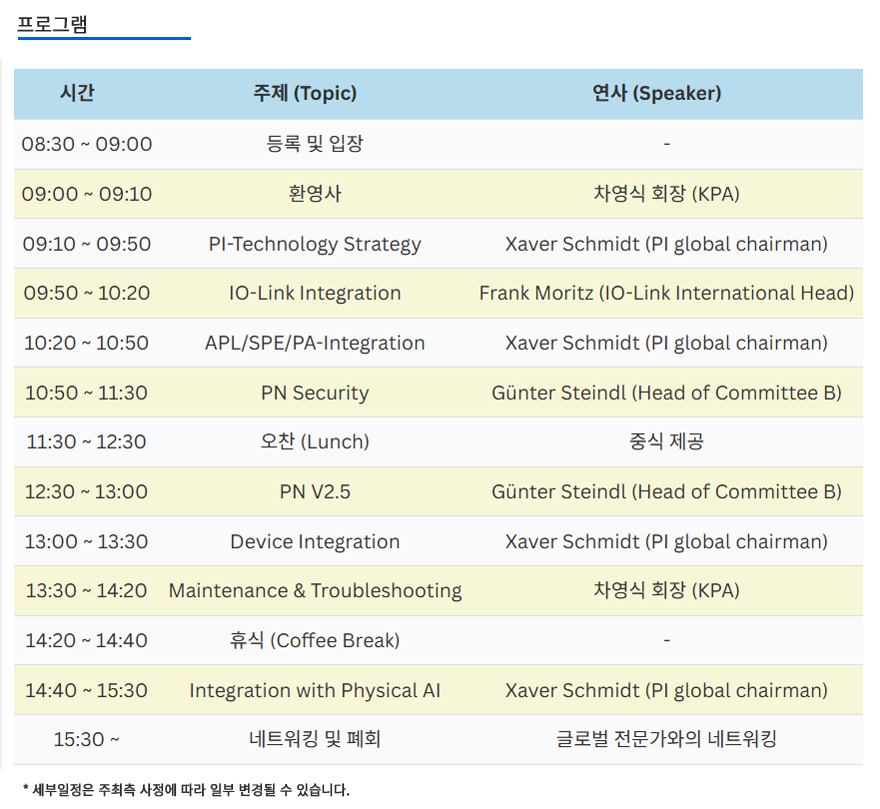 프로그램

| 시간 | 주제 (Topic) | 연사 (Speaker) |
|---|---|---|
| 08:30 ~ 09:00 | 등록 및 입장 | - |
| 09:00 ~ 09:10 | 환영사 | 차영식 회장 (KPA) |
| 09:10 ~ 09:50 | PI-Technology Strategy | Xaver Schmidt (PI global chairman) |
| 09:50 ~ 10:20 | IO-Link Integration | Frank Moritz (IO-Link International Head) |
| 10:20 ~ 10:50 | APL/SPE/PA-Integration | Xaver Schmidt (PI global chairman) |
| 10:50 ~ 11:30 | PN Security | Günter Steindl (Head of Committee B) |
| 11:30 ~ 12:30 | 오찬 (Lunch) | 중식 제공 |
| 12:30 ~ 13:00 | PN V2.5 | Günter Steindl (Head of Committee B) |
| 13:00 ~ 13:30 | Device Integration | Xaver Schmidt (PI global chairman) |
| 13:30 ~ 14:20 | Maintenance & Troubleshooting | 차영식 회장 (KPA) |
| 14:20 ~ 14:40 | 휴식 (Coffee Break) | - |
| 14:40 ~ 15:30 | Integration with Physical AI | Xaver Schmidt (PI global chairman) |
| 15:30 ~ | 네트워킹 및 폐회 | 글로벌 전문가와의 네트워킹 |

* 세부일정은 주최측 사정에 따라 일부 변경될 수 있습니다.